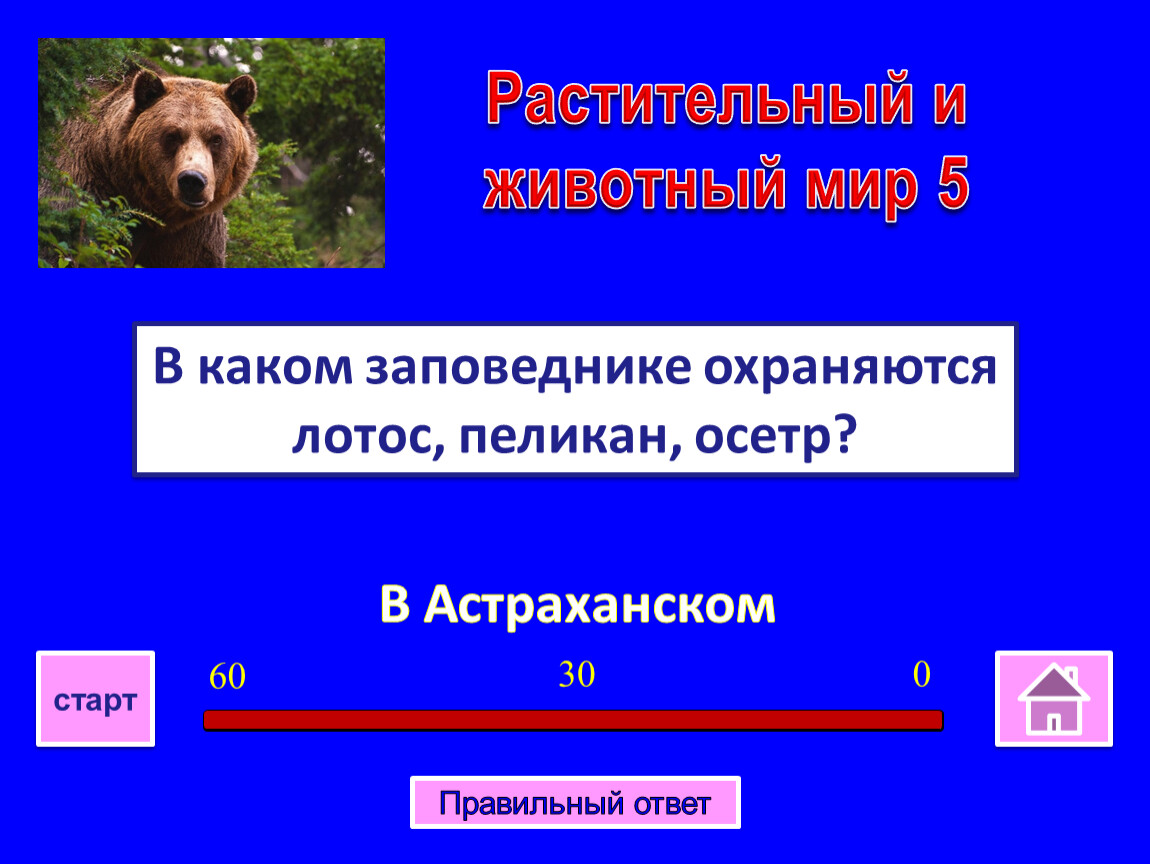 Растительный и животный мир 5

В каком заповеднике охраняются лотос, пеликан, осетр?

В Астраханском

старт

60

30

0

Правильный ответ